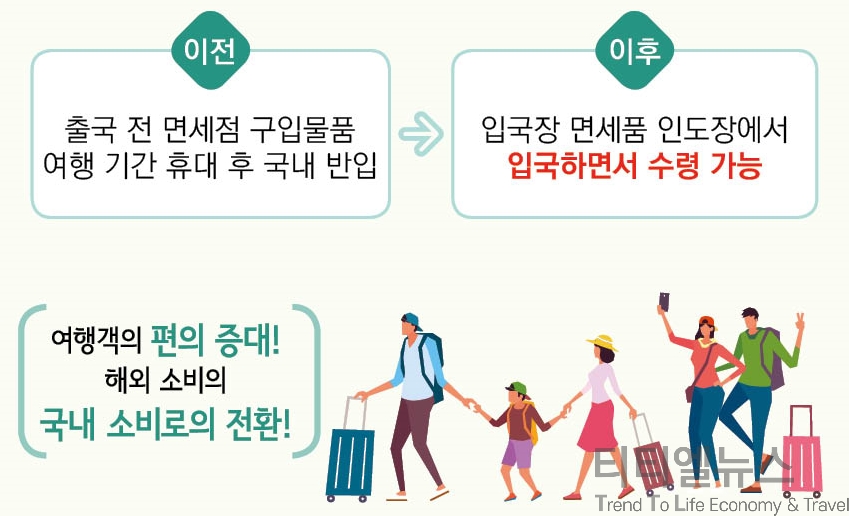 이전

출국 전 면세점 구입물품 여행 기간 휴대 후 국내 반입

이후

입국장 면세품 인도장에서 입국하면서 수령 가능

여행객의 편의 증대!
해외 소비의
국내 소비로의 전환!

티티엘뉴스
Trend To Life Economy & Travel